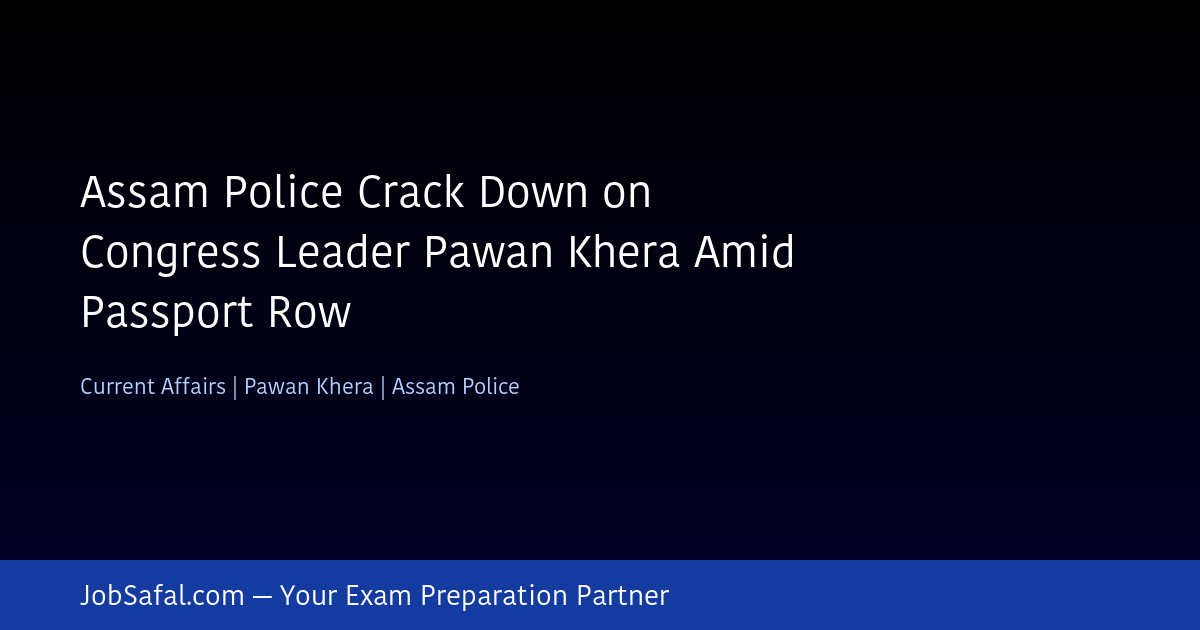 Assam Police Crack Down on Congress Leader Pawan Khera Amid Passport Row

Current Affairs | Pawan Khera | Assam Police

JobSafal.com — Your Exam Preparation Partner